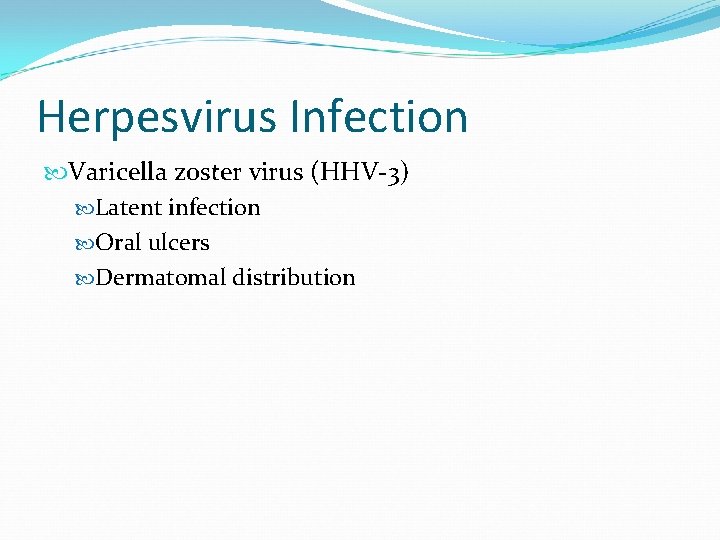 Herpesvirus Infection

Varicella zoster virus (HHV-3)

Latent infection

Oral ulcers

Dermatomal distribution